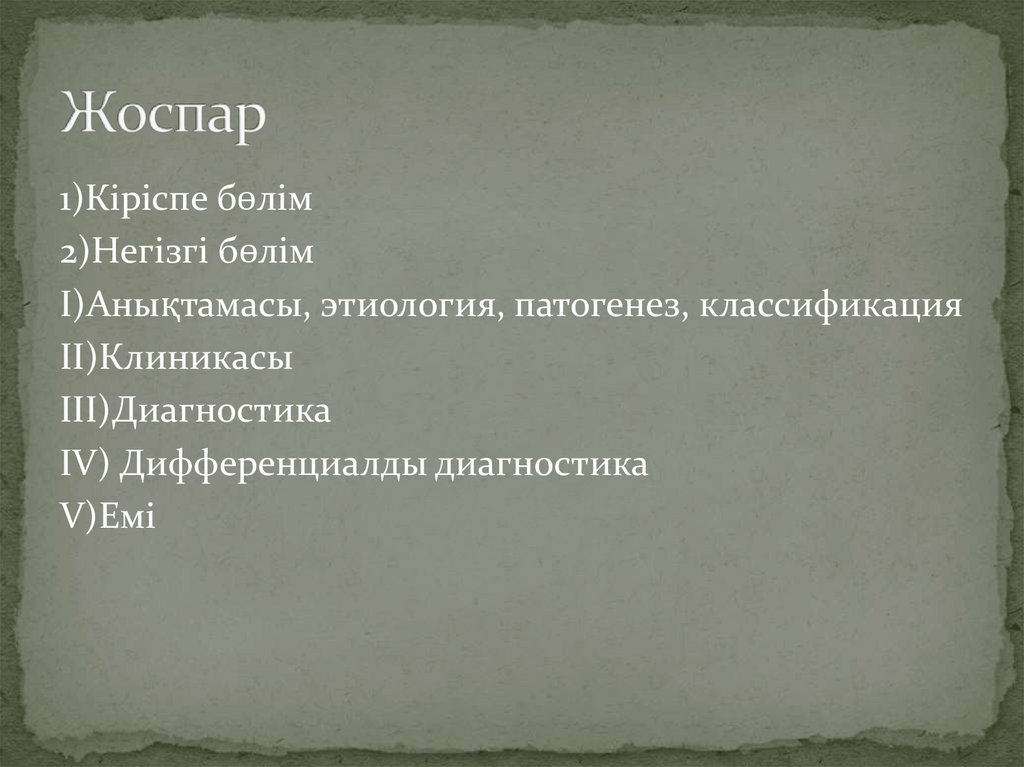 Жоспар

1)Кіріспе бөлім
2)Негізгі бөлім
I)Анықтамасы, этиология, патогенез, классификация
II)Клиникасы
III)Диагностика
IV) Дифференциалды диагностика
V)Емі